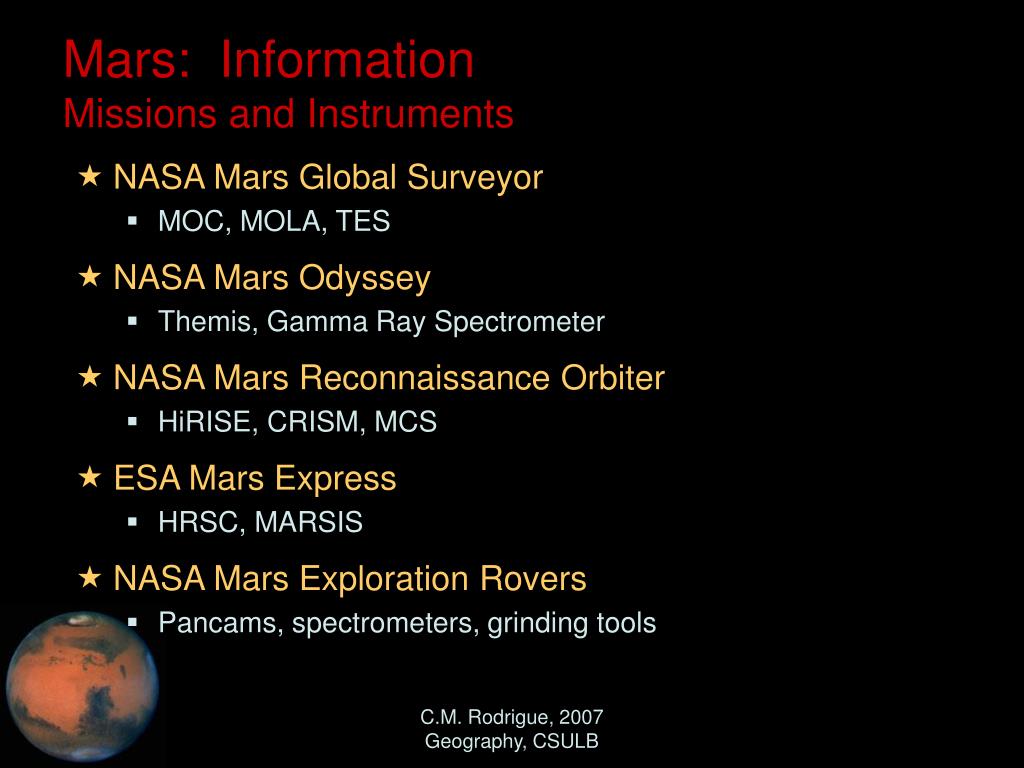 Mars: Information
Missions and Instruments

★ NASA Mars Global Surveyor
▪ MOC, MOLA, TES

★ NASA Mars Odyssey
▪ Themis, Gamma Ray Spectrometer

★ NASA Mars Reconnaissance Orbiter
▪ HiRISE, CRISM, MCS

★ ESA Mars Express
▪ HRSC, MARSIS

★ NASA Mars Exploration Rovers
▪ Pancams, spectrometers, grinding tools

C.M. Rodrigue, 2007
Geography, CSULB